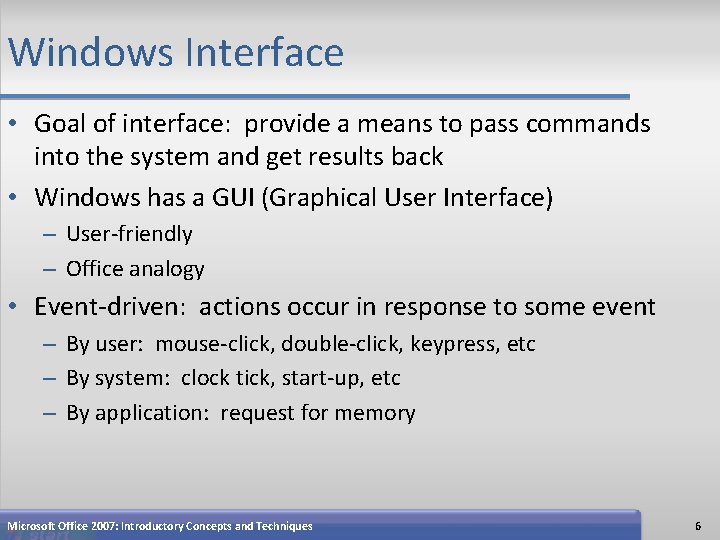 Windows Interface

• Goal of interface: provide a means to pass commands into the system and get results back
• Windows has a GUI (Graphical User Interface)
– User-friendly
– Office analogy
• Event-driven: actions occur in response to some event
– By user: mouse-click, double-click, keypress, etc
– By system: clock tick, start-up, etc
– By application: request for memory

Microsoft Office 2007: Introductory Concepts and Techniques

6